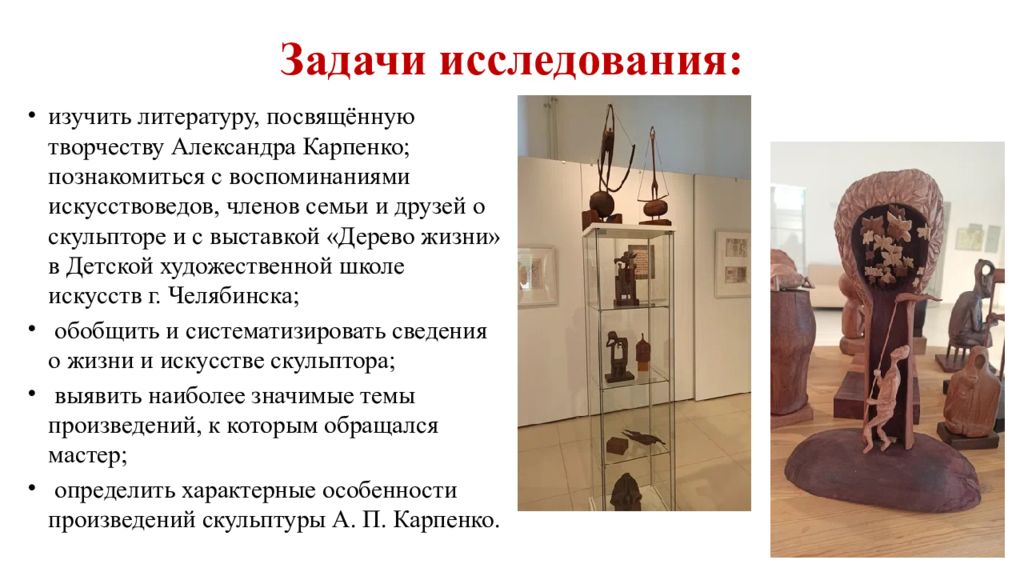 Задачи исследования:

• изучить литературу, посвящённую творчеству Александра Карпенко; познакомиться с воспоминаниями искусствоведов, членов семьи и друзей о скульпторе и с выставкой «Дерево жизни» в Детской художественной школе искусств г. Челябинска;

• обобщить и систематизировать сведения о жизни и искусстве скульптора;

• выявить наиболее значимые темы произведений, к которым обращался мастер;

• определить характерные особенности произведений скульптуры А. П. Карпенко.